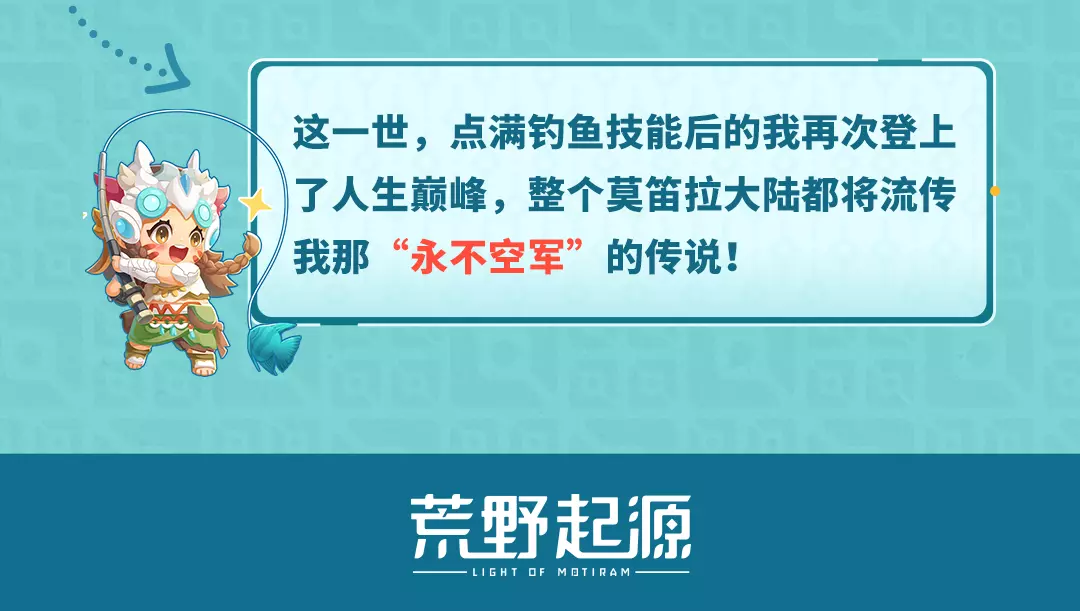 这一世，点满钓鱼技能后的我再次登上了人生巅峰，整个莫笛拉大陆都将流传我那“永不空军”的传说！

荒野起源
LIGHT OF MOTIRAM